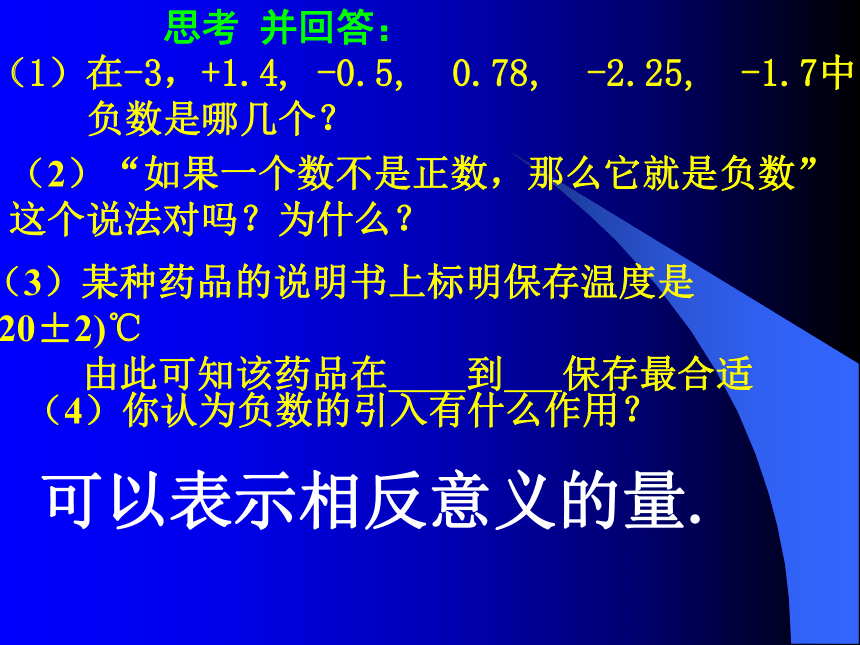 思考 并回答：

（1）在-3，+1.4，-0.5， 0.78， -2.25， -1.7中负数是哪几个？

（2）“如果一个数不是正数，那么它就是负数”这个说法对吗？为什么？

（3）某种药品的说明书上标明保存温度是20±2)℃
由此可知该药品在____到___保存最合适

（4）你认为负数的引入有什么作用？

可以表示相反意义的量.